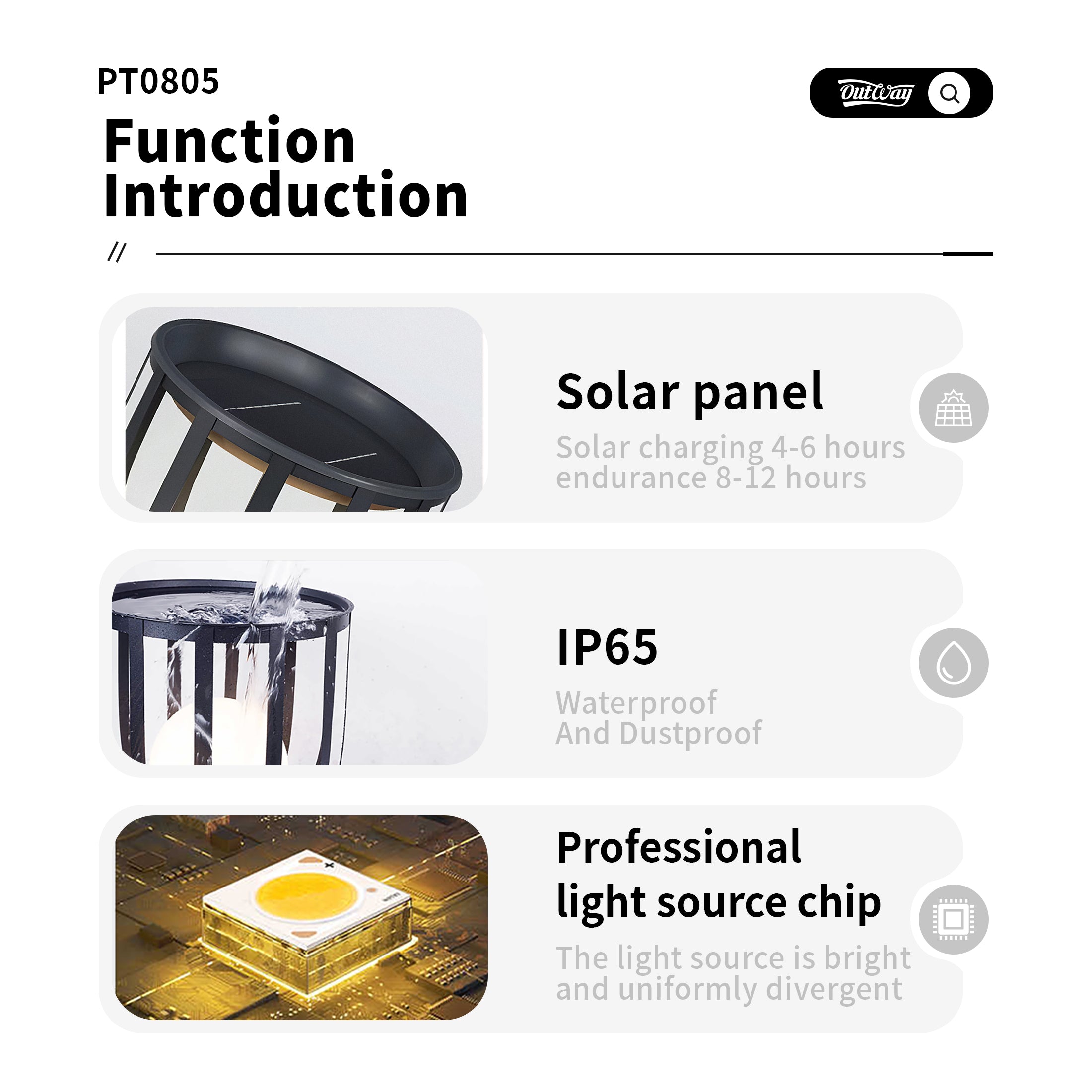 PT0805

OutWay

Function Introduction

//

Solar panel

Solar charging 4-6 hours endurance 8-12 hours

IP65

Waterproof And Dustproof

Professional light source chip

The light source is bright and uniformly divergent